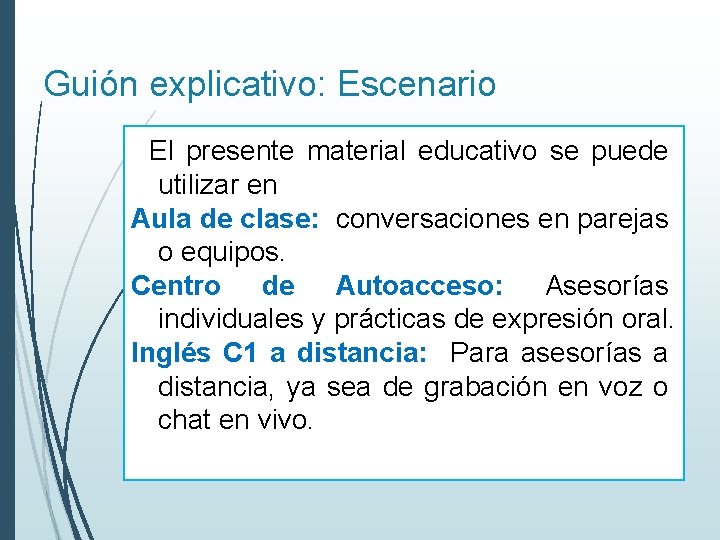 Guión explicativo: Escenario

El presente material educativo se puede utilizar en

Aula de clase: conversaciones en parejas o equipos.

Centro de Autoacceso: Asesorías individuales y prácticas de expresión oral.

Inglés C1 a distancia: Para asesorías a distancia, ya sea de grabación en voz o chat en vivo.